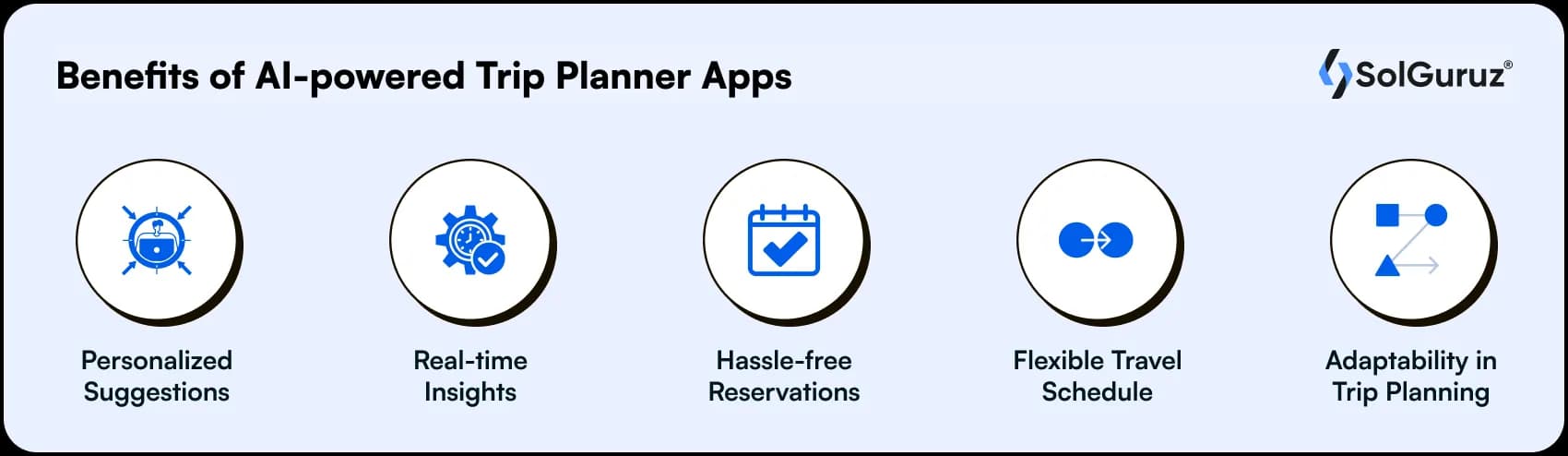 Benefits of AI-powered Trip Planner Apps

SolGuruz®

Personalized Suggestions

Real-time Insights

Hassle-free Reservations

Flexible Travel Schedule

Adaptability in Trip Planning